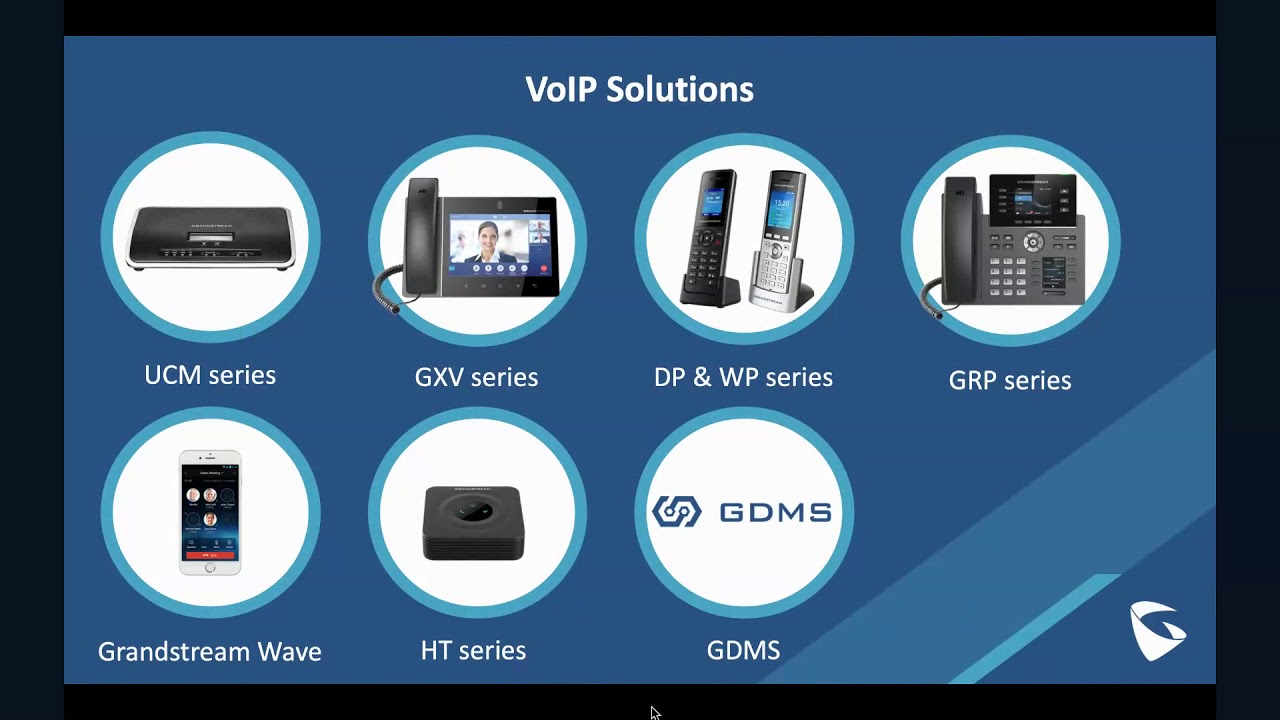 VoIP Solutions

UCM series

GXV series

DP & WP series

GRP series

Grandstream Wave

HT series

GDMS

GDMS